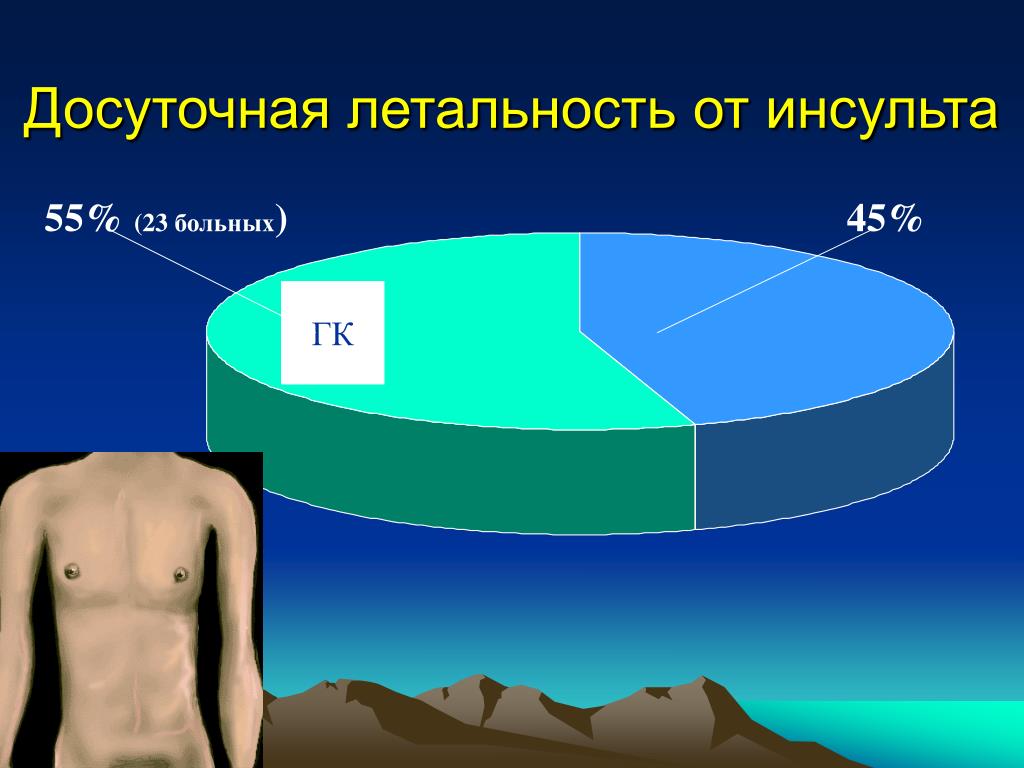 Досуточная летальность от инсульта

55% (23 больных)

45%

ГК